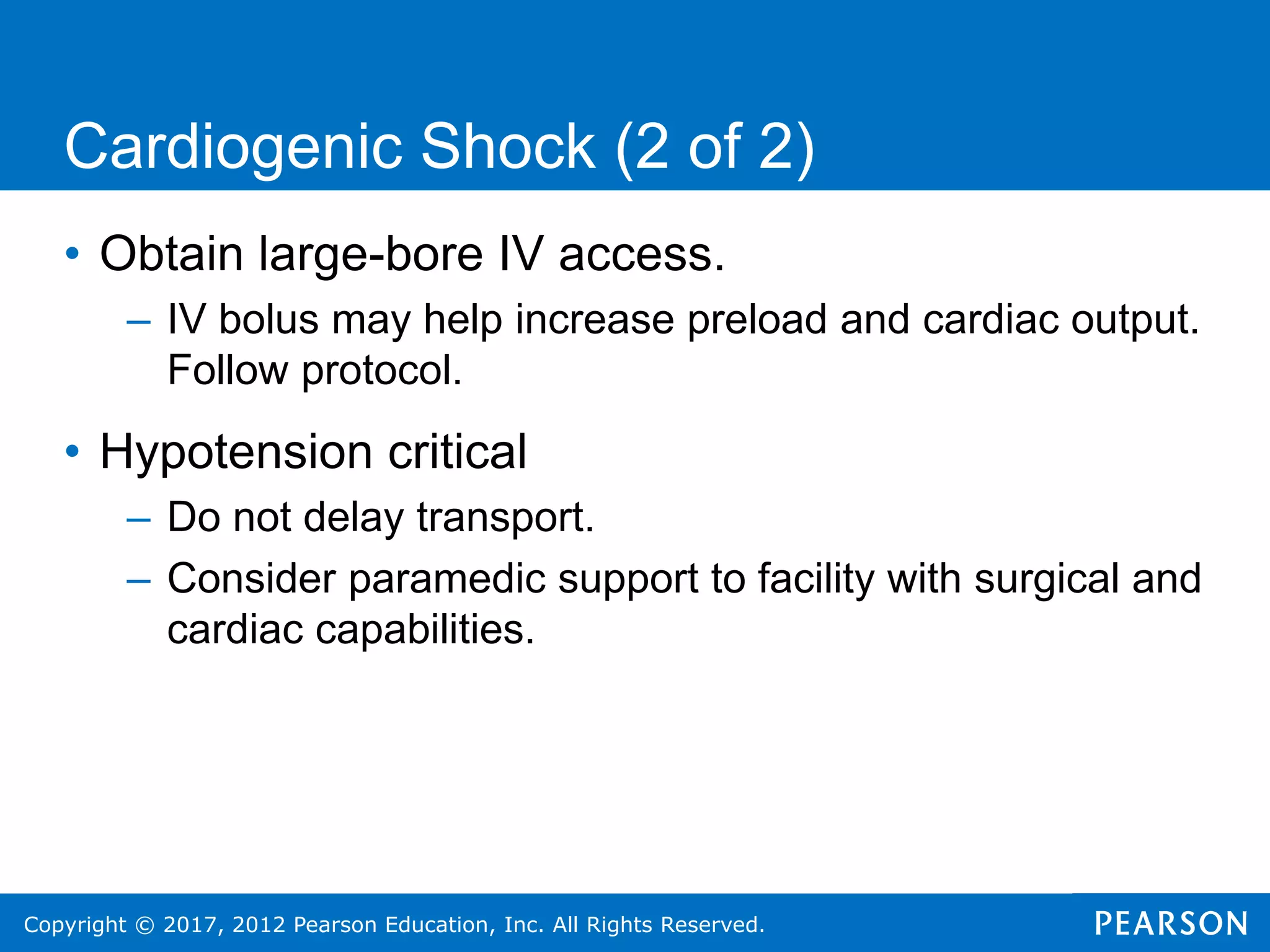 Cardiogenic Shock (2 of 2)

• Obtain large-bore IV access.
– IV bolus may help increase preload and cardiac output. Follow protocol.

• Hypotension critical
– Do not delay transport.
– Consider paramedic support to facility with surgical and cardiac capabilities.

Copyright © 2017, 2012 Pearson Education, Inc. All Rights Reserved.

PEARSON